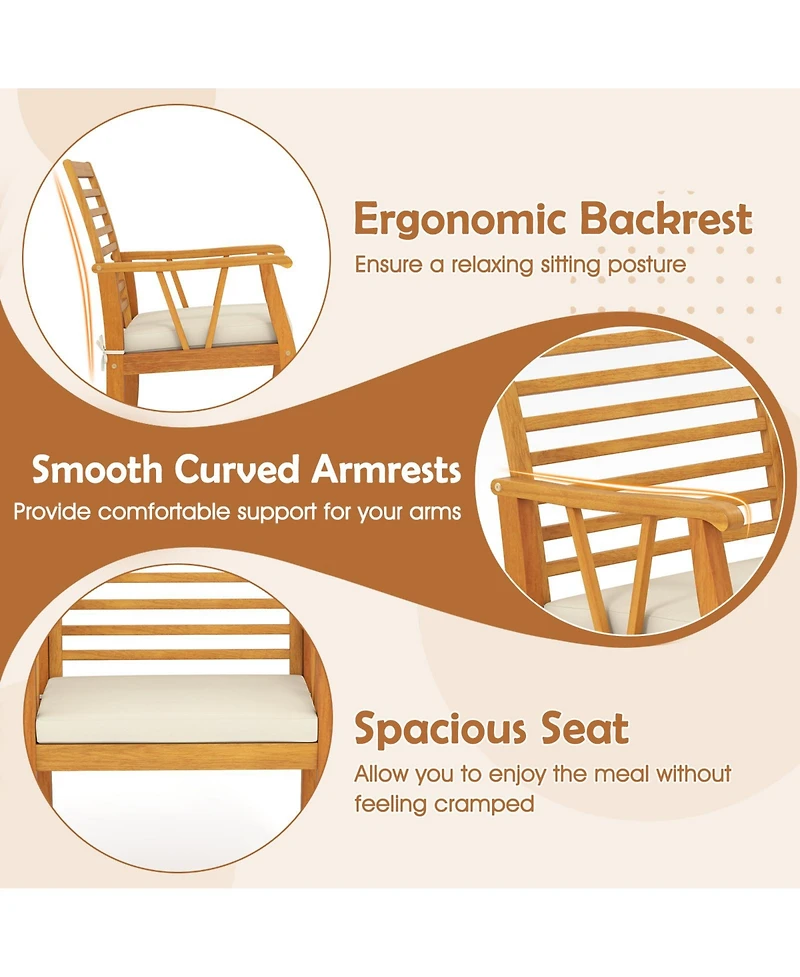 Ergonomic Backrest
Ensure a relaxing sitting posture

Smooth Curved Armrests
Provide comfortable support for your arms

Spacious Seat
Allow you to enjoy the meal without feeling cramped